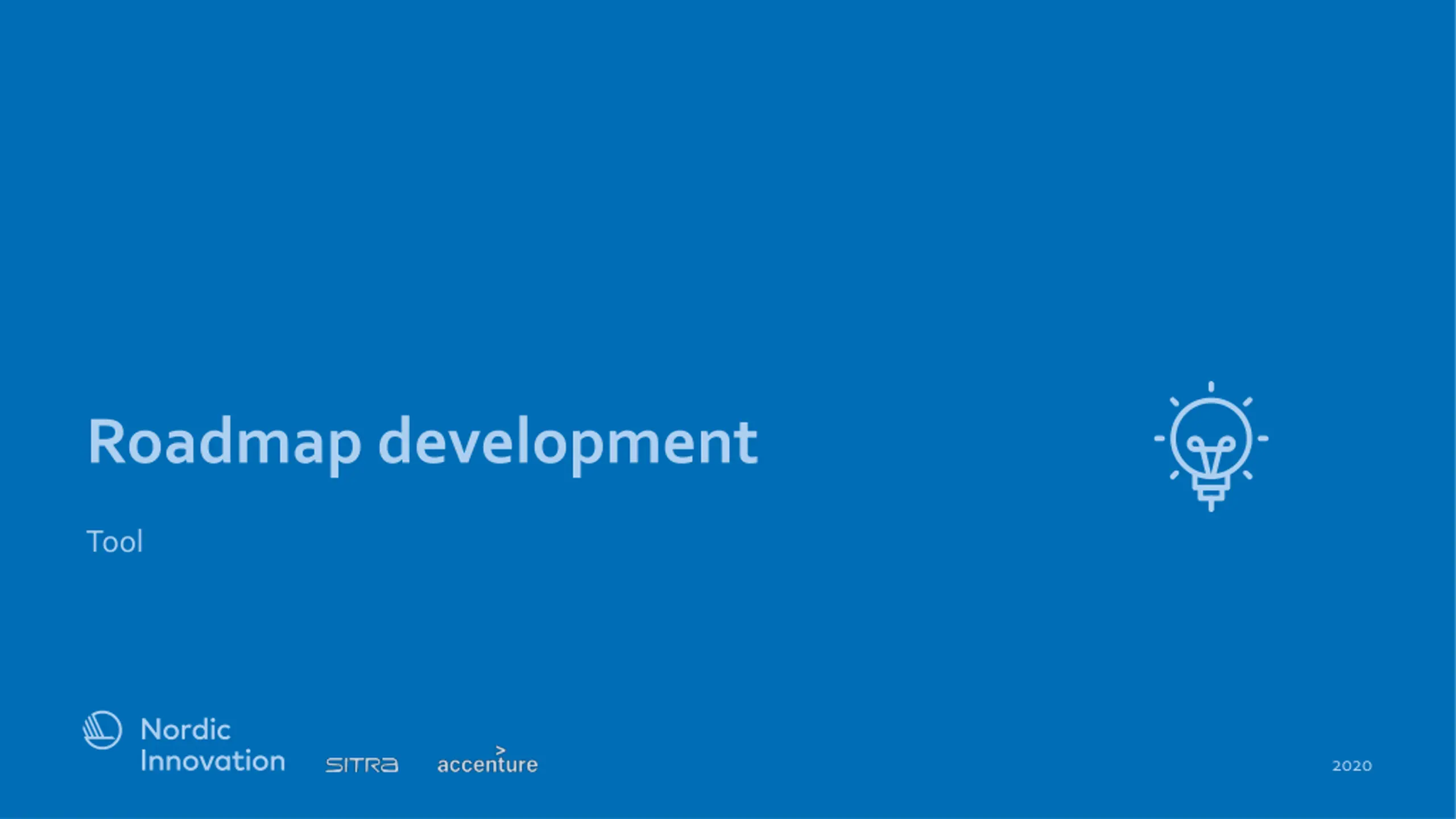 Roadmap development

Tool

Nordic Innovation

SITRA

accenture

2020